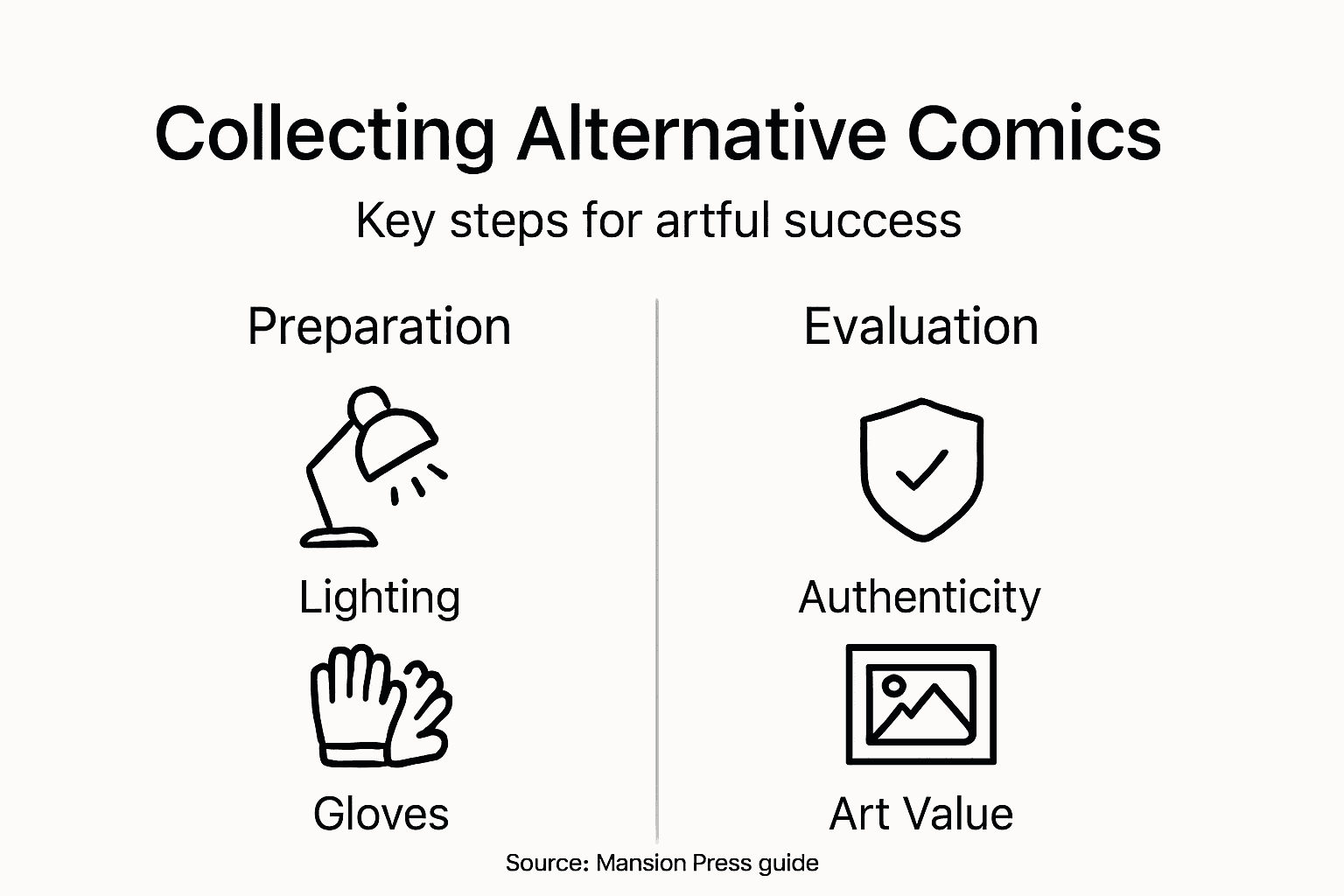 Collecting Alternative Comics

Key steps for artful success

Preparation

Lighting

Gloves

Evaluation

Authenticity

Art Value

Source: Mansion Press guide